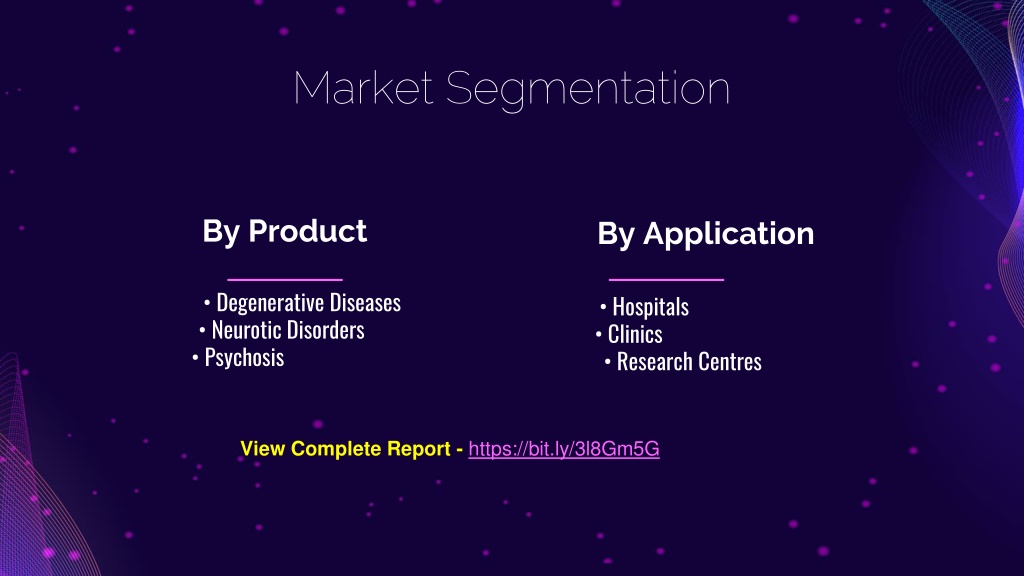 Market Segmentation

By Product

• Degenerative Diseases
• Neurotic Disorders
• Psychosis

By Application

• Hospitals
• Clinics
• Research Centres

View Complete Report - https://bit.ly/3l8Gm5G